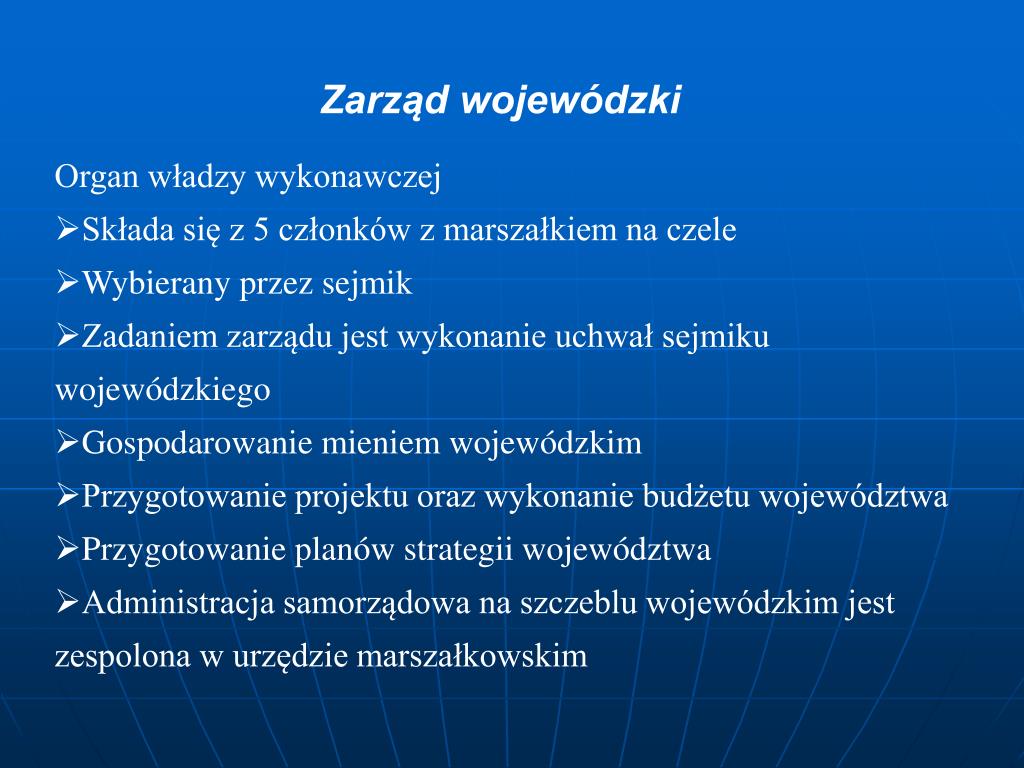 Zarząd wojewódzki

Organ władzy wykonawczej

➢Składa się z 5 członków z marszałkiem na czele

➢Wybierany przez sejmik

➢Zadaniem zarządu jest wykonanie uchwał sejmiku wojewódzkiego

➢Gospodarowanie mieniem wojewódzkim

➢Przygotowanie projektu oraz wykonanie budżetu województwa

➢Przygotowanie planów strategii województwa

➢Administracja samorządowa na szczeblu wojewódzkim jest zespolona w urzędzie marszałkowskim